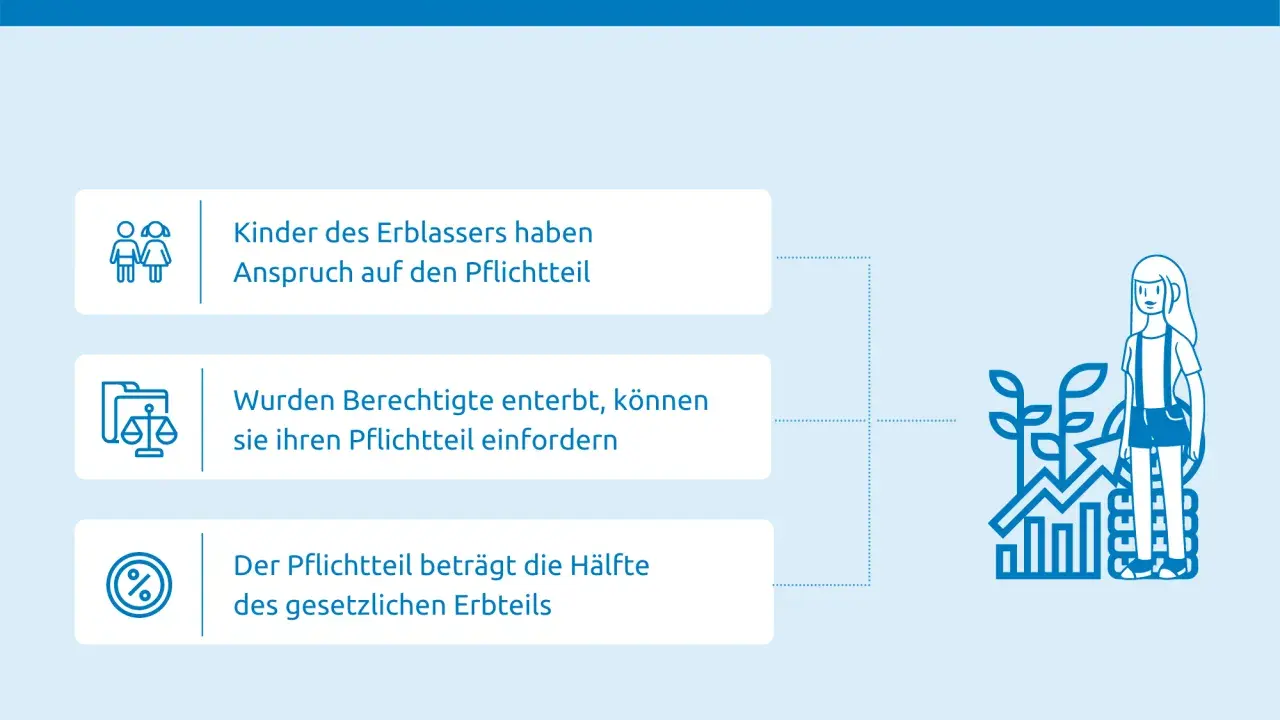 Kinder des Erblassers haben Anspruch auf den Pflichtteil

Wurden Berechtigte enterbt, können sie ihren Pflichtteil einfordern

Der Pflichtteil beträgt die Hälfte des gesetzlichen Erbteils